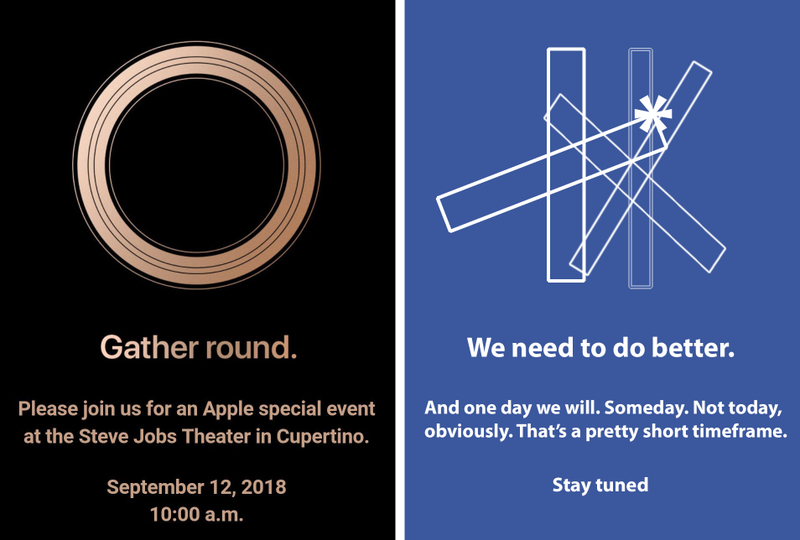 Gather round.

Please join us for an Apple special event at the Steve Jobs Theater in Cupertino.

September 12, 2018
10:00 a.m.

We need to do better.

And one day we will. Someday. Not today, obviously. That's a pretty short timeframe.

Stay tuned